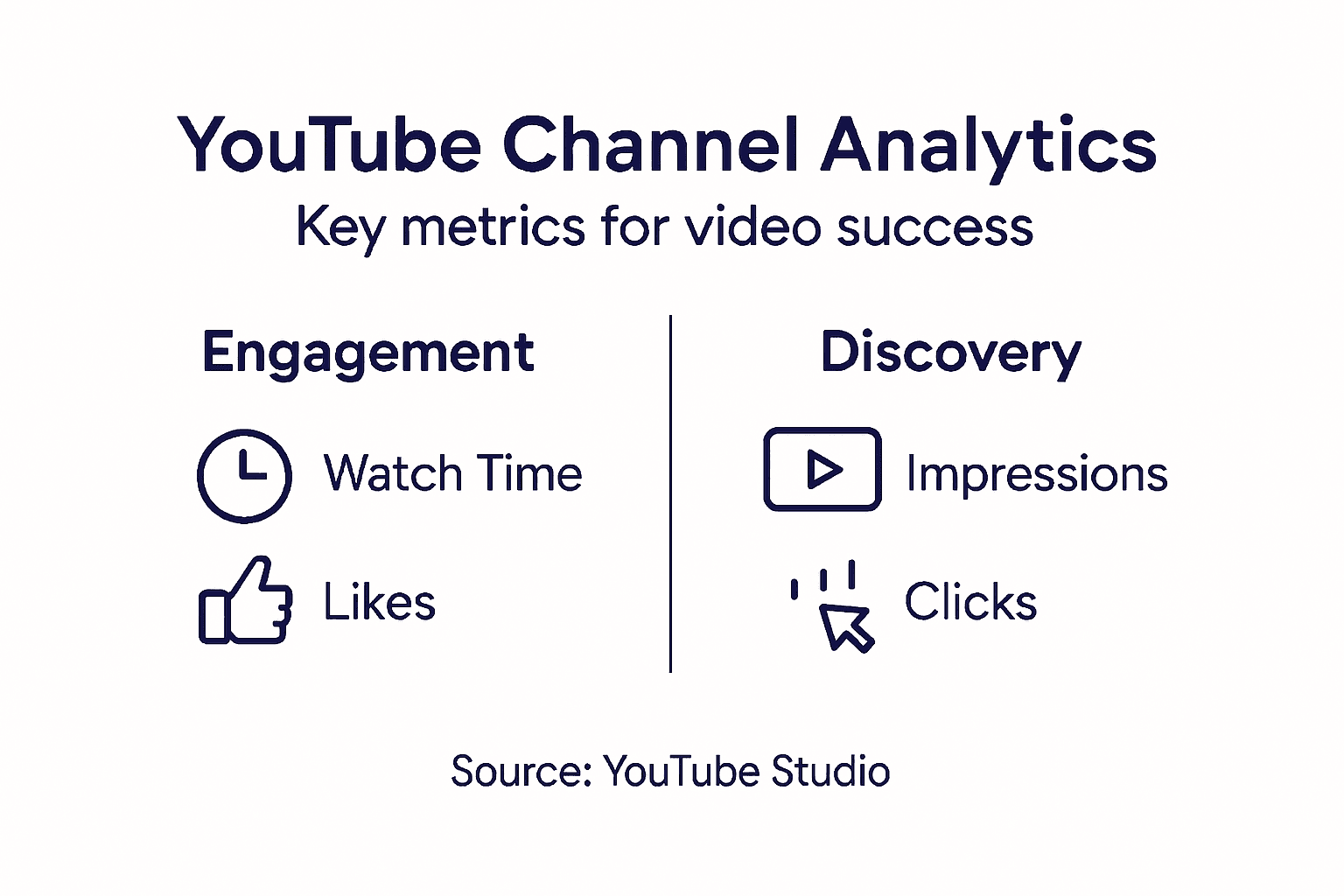 YouTube Channel Analytics
Key metrics for video success

Engagement

Watch Time

Likes

Discovery

Impressions

Clicks

Source: YouTube Studio